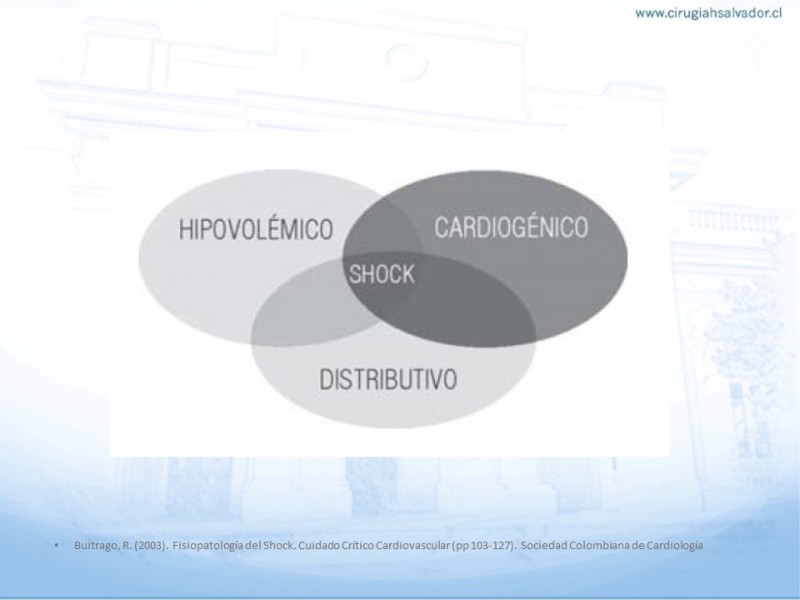 www.cirugiahsalvador.cl

HIPOVOLÉMICO

CARDIOGÉNICO

SHOCK

DISTRIBUTIVO

• Buitrago, R. (2003). Fisiopatología del Shock. Cuidado Crítico Cardiovascular (pp 103-127). Sociedad Colombiana de Cardiología